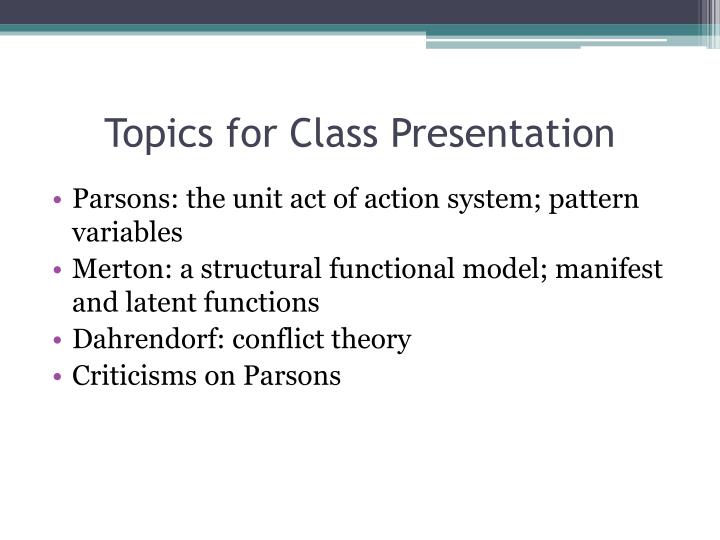 Topics for Class Presentation

• Parsons: the unit act of action system; pattern variables
• Merton: a structural functional model; manifest and latent functions
• Dahrendorf: conflict theory
• Criticisms on Parsons